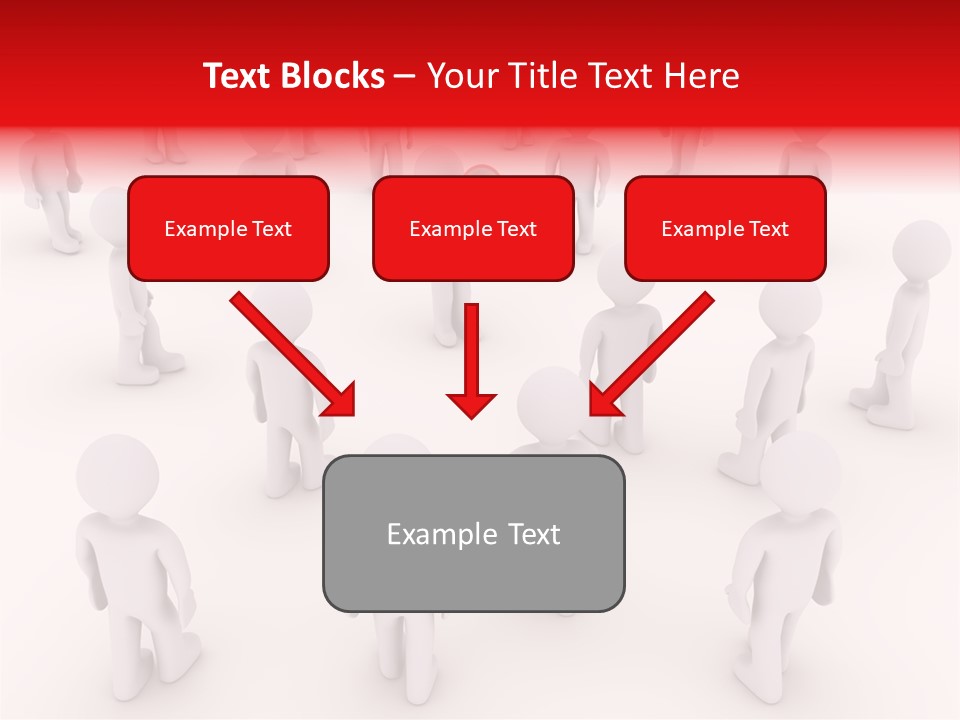 Text Blocks – Your Title Text Here

Example Text

Example Text

Example Text

Example Text